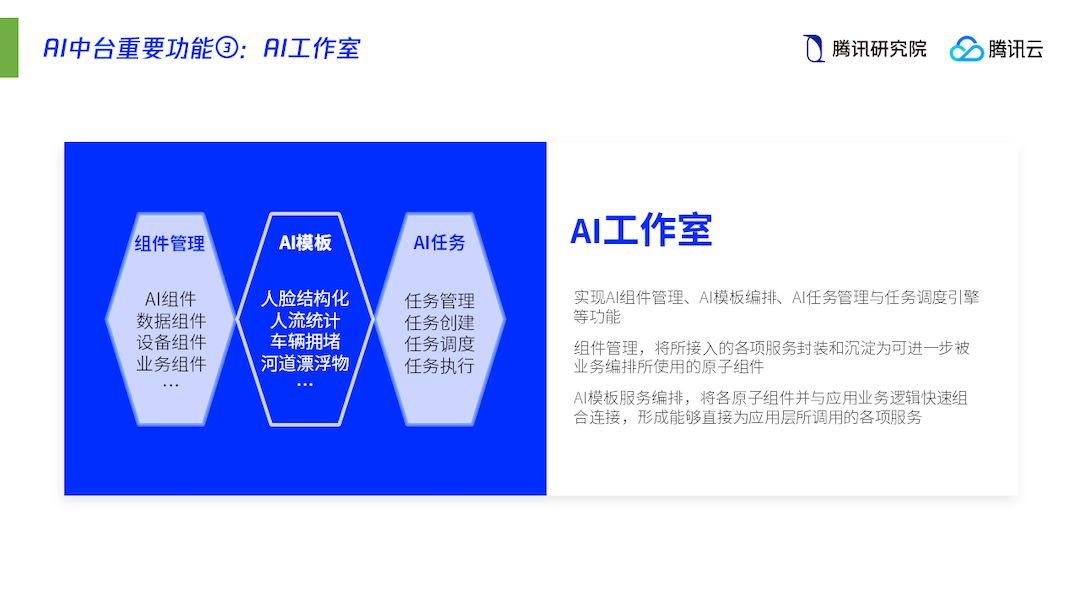 AI中台重要功能③：AI工作室

腾讯研究院 腾讯云

组件管理

AI组件
数据组件
设备组件
业务组件
…

AI模板

人脸结构化
人流统计
车辆拥堵
河道漂浮物
…

AI任务

任务管理
任务创建
任务调度
任务执行

AI工作室

实现AI组件管理、AI模板编排、AI任务管理与任务调度引擎等功能

组件管理，将所接入的各项服务封装和沉淀为可进一步被业务编排所使用的原子组件

AI模板服务编排，将各原子组件并与应用业务逻辑快速组合连接，形成能够直接为应用层所调用的各项服务